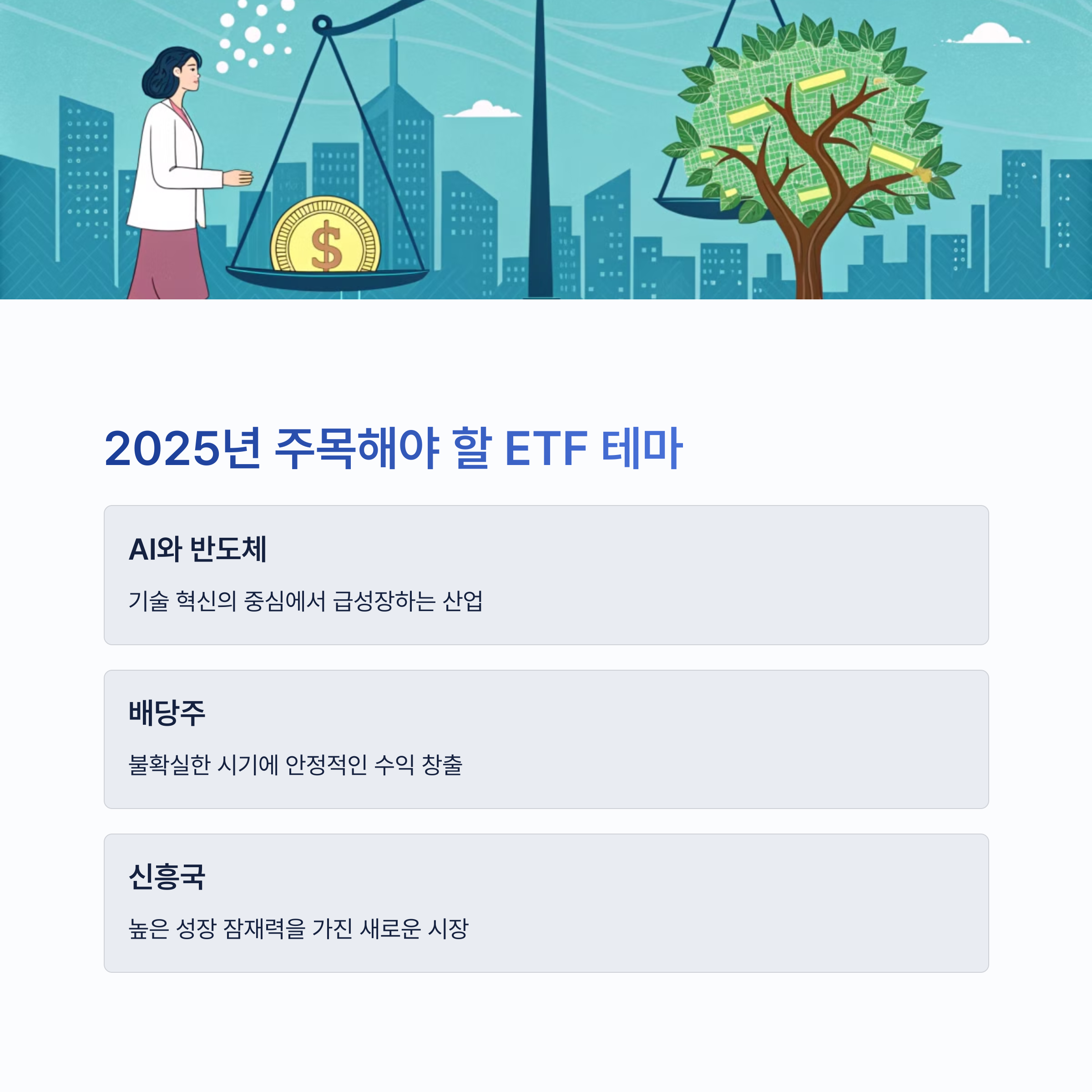 $

2025년 주목해야 할 ETF 테마

AI와 반도체

기술 혁신의 중심에서 급성장하는 산업

배당주

불확실한 시기에 안정적인 수익 창출

신흥국

높은 성장 잠재력을 가진 새로운 시장